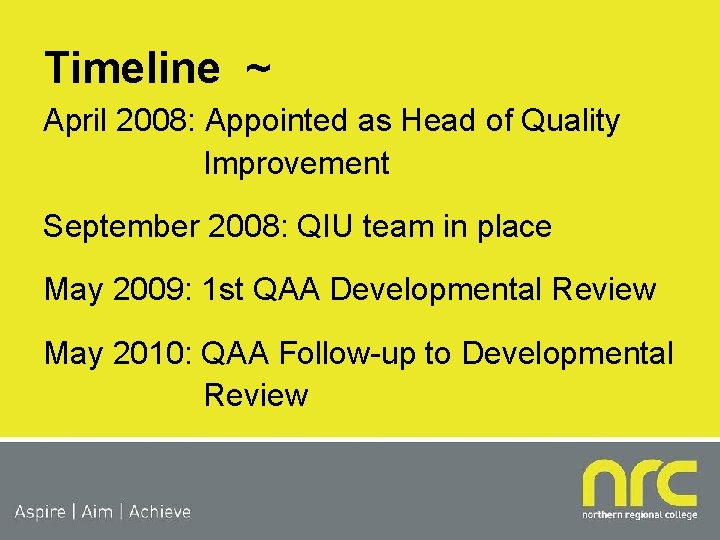 Timeline ~

April 2008: Appointed as Head of Quality Improvement

September 2008: QIU team in place

May 2009: 1st QAA Developmental Review

May 2010: QAA Follow-up to Developmental Review

Aspire | Aim | Achieve

nrc
northern regional college